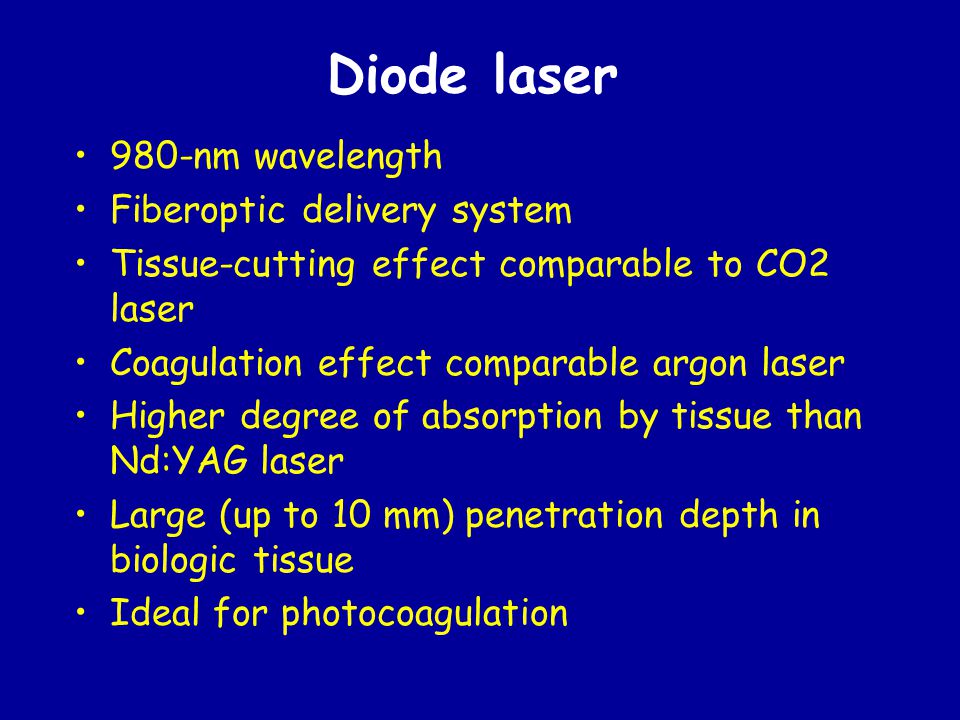 Diode laser

• 980-nm wavelength
• Fiberoptic delivery system
• Tissue-cutting effect comparable to CO2 laser
• Coagulation effect comparable argon laser
• Higher degree of absorption by tissue than Nd:YAG laser
• Large (up to 10 mm) penetration depth in biologic tissue
• Ideal for photocoagulation